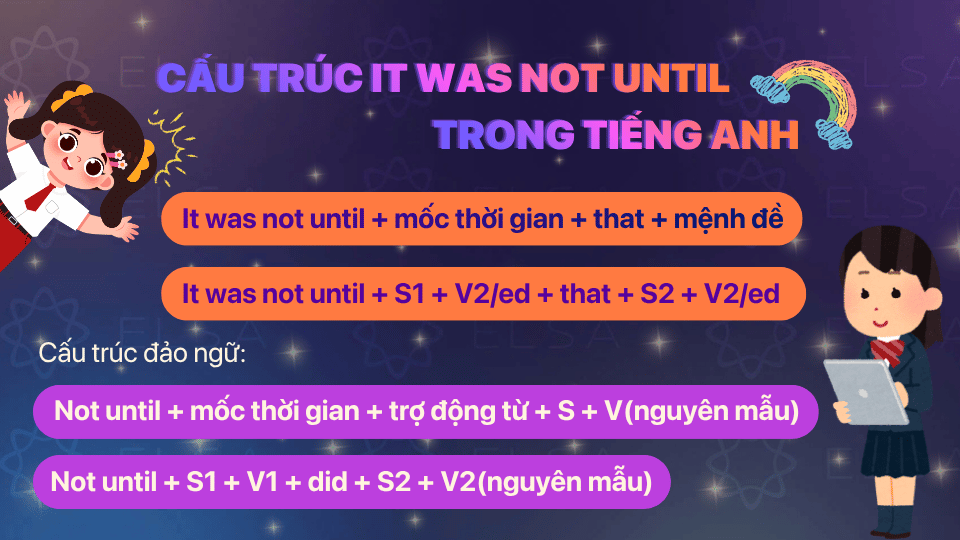 CẤU TRÚC IT WAS NOT UNTIL TRONG TIẾNG ANH

It was not until + mốc thời gian + that + mệnh đề

It was not until + S1 + V2/ed + that + S2 + V2/ed

Cấu trúc đảo ngữ:

Not until + mốc thời gian + trợ động từ + S + V(nguyên mẫu)

Not until + S1 + V1 + did + S2 + V2(nguyên mẫu)

ELSA